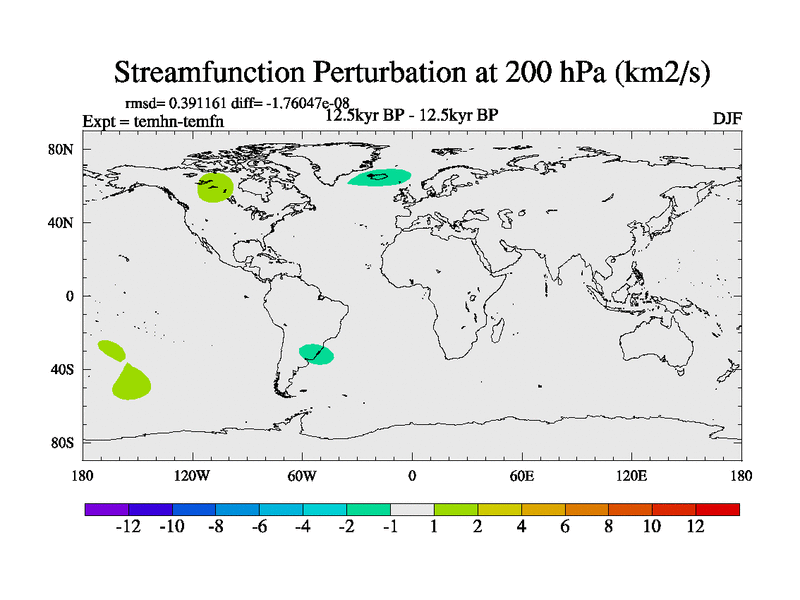 Streamfunction Perturbation at 200 hPa (km2/s)

rmsd= 0.391161 diff= -1.76047e-08
Expt = temhn-temfn
12.5kyr BP - 12.5kyr BP
DJF

80N
40N
0
40S
80S

180 120W 60W 0 60E 120E 180

-12 -10 -8 -6 -4 -2 -1 1 2 4 6 8 10 12